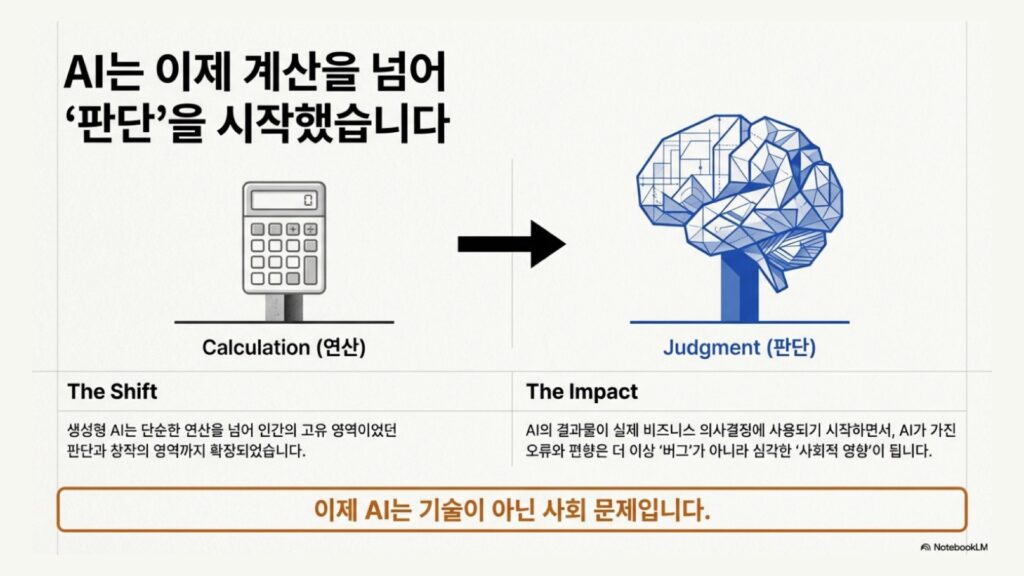 AI는 이제 계산을 넘어 ‘판단’을 시작했습니다

0

Calculation (연산)

Judgment (판단)

The Shift

생성형 AI는 단순한 연산을 넘어 인간의 고유 영역이었던 판단과 창작의 영역까지 확장되었습니다.

The Impact

AI의 결과물이 실제 비즈니스 의사결정에 사용되기 시작하면서, AI가 가진 오류와 편향은 더 이상 ‘버그’가 아니라 심각한 ‘사회적 영향’이 됩니다.

이제 AI는 기술이 아닌 사회 문제입니다.

NotebookLM